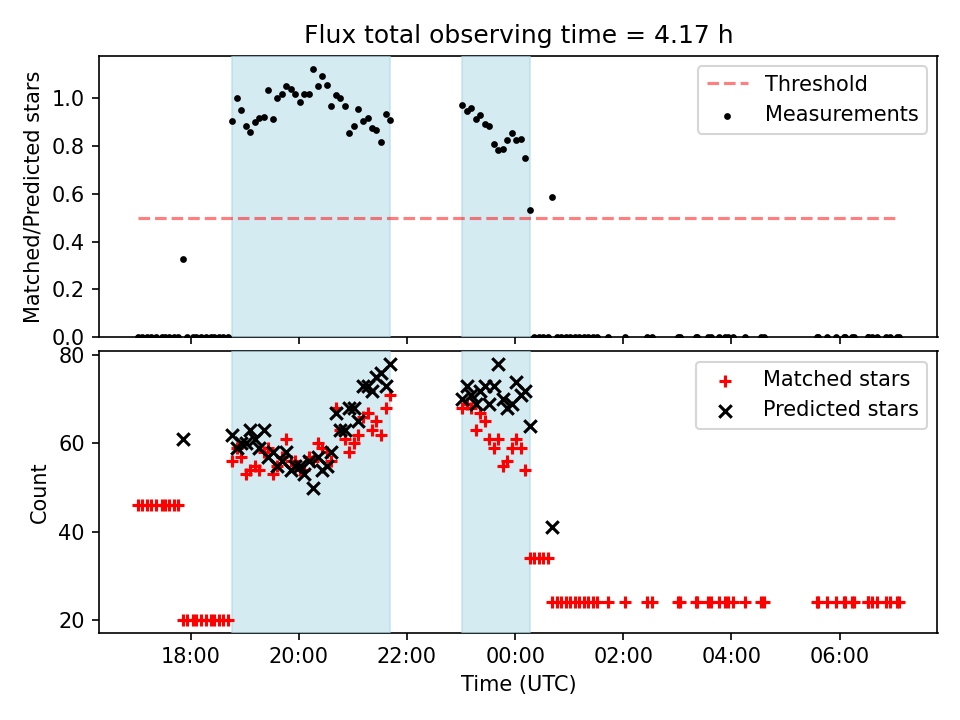 Flux total observing time = 4.17 h

Matched/Predicted stars

1.0
0.8
0.6
0.4
0.2
0.0

Threshold
Measurements

Count

80
60
40
20

Matched stars
Predicted stars

18:00
20:00
22:00
00:00
02:00
04:00
06:00

Time (UTC)